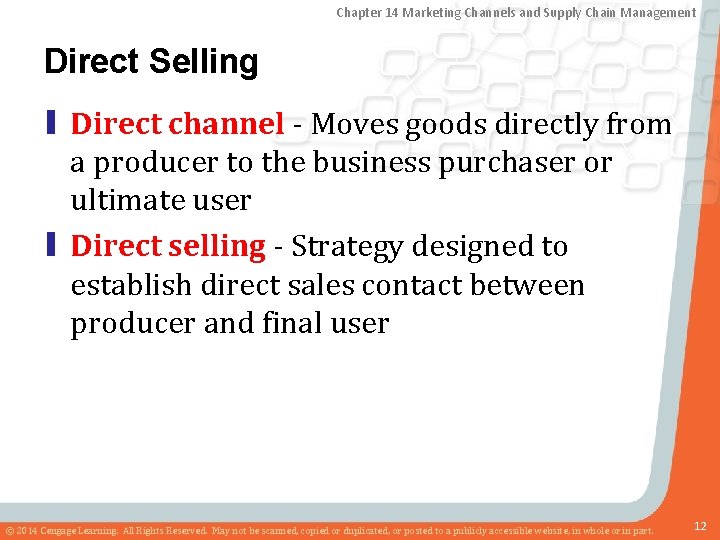 Chapter 14 Marketing Channels and Supply Chain Management

Direct Selling

Direct channel - Moves goods directly from a producer to the business purchaser or ultimate user

Direct selling - Strategy designed to establish direct sales contact between producer and final user

© 2014 Cengage Learning. All Rights Reserved. May not be scanned, copied or duplicated, or posted to a publicly accessible website, in whole or in part.

12